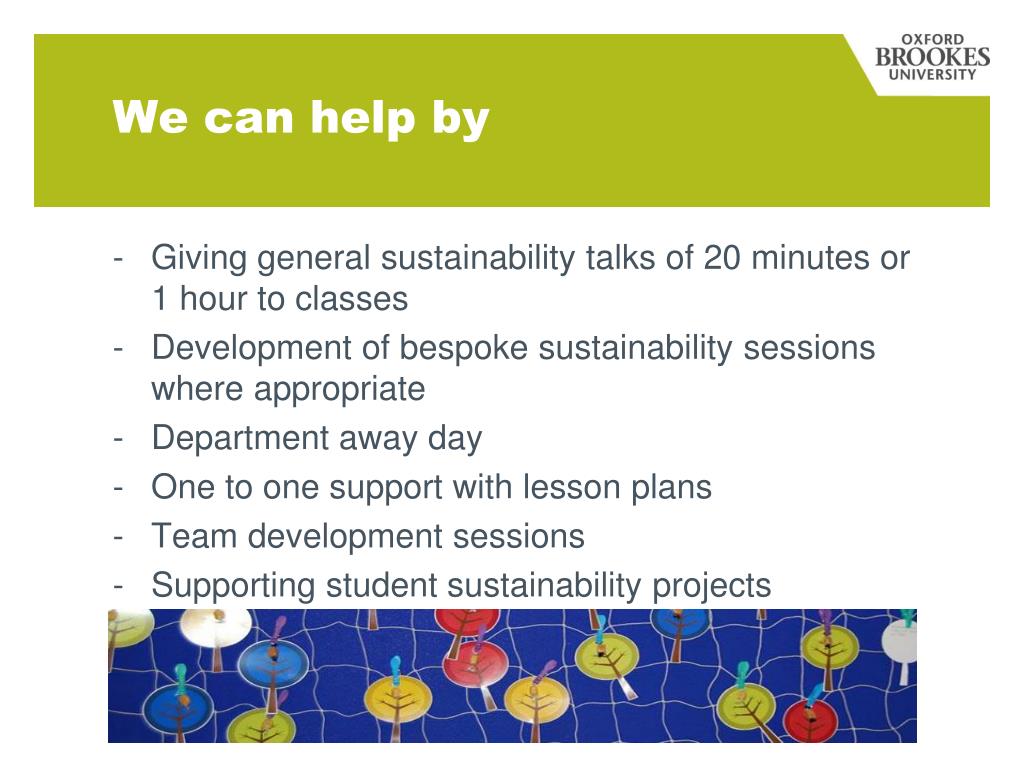 OXFORD BROOKES UNIVERSITY

We can help by

- Giving general sustainability talks of 20 minutes or 1 hour to classes
- Development of bespoke sustainability sessions where appropriate
- Department away day
- One to one support with lesson plans
- Team development sessions
- Supporting student sustainability projects